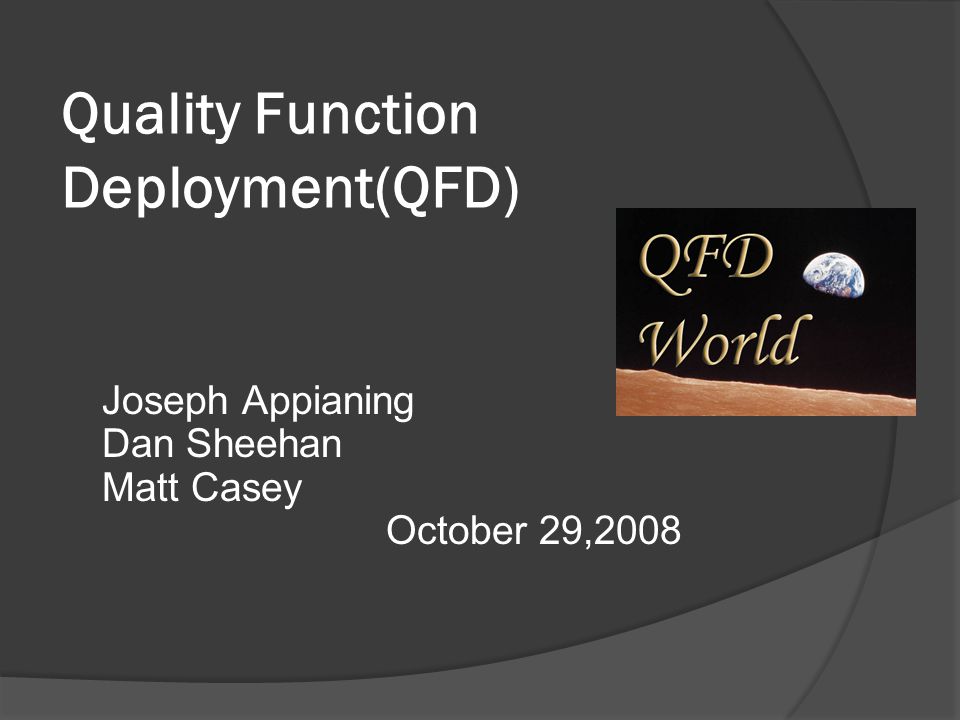 Quality Function Deployment(QFD)

QFD World

Joseph Appianing
Dan Sheehan
Matt Casey

October 29,2008